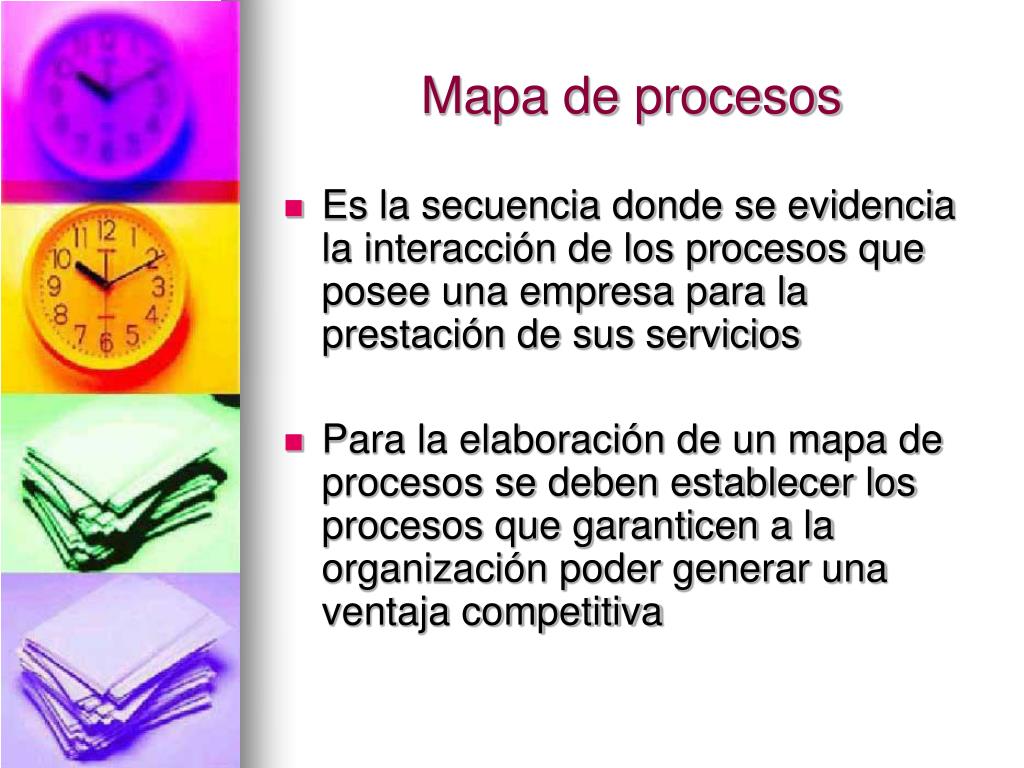 Mapa de procesos

- Es la secuencia donde se evidencia la interacción de los procesos que posee una empresa para la prestación de sus servicios

- Para la elaboración de un mapa de procesos se deben establecer los procesos que garanticen a la organización poder generar una ventaja competitiva